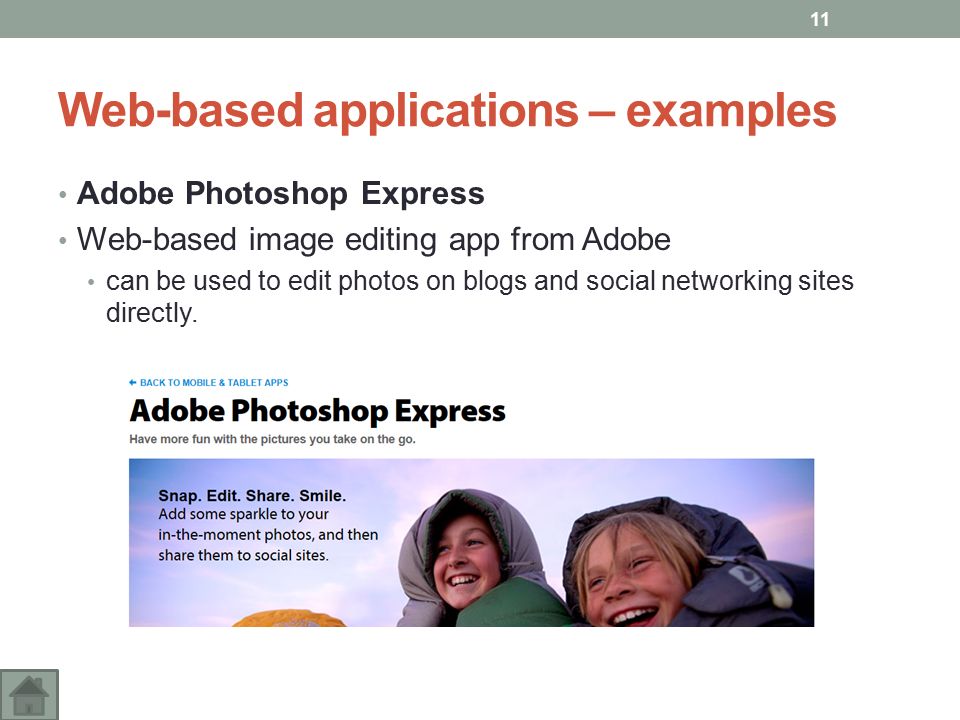 11

Web-based applications – examples

• Adobe Photoshop Express
• Web-based image editing app from Adobe
  • can be used to edit photos on blogs and social networking sites directly.

← BACK TO MOBILE & TABLET APPS

Adobe Photoshop Express

Have more fun with the pictures you take on the go.

Snap. Edit. Share. Smile.
Add some sparkle to your in-the-moment photos, and then share them to social sites.